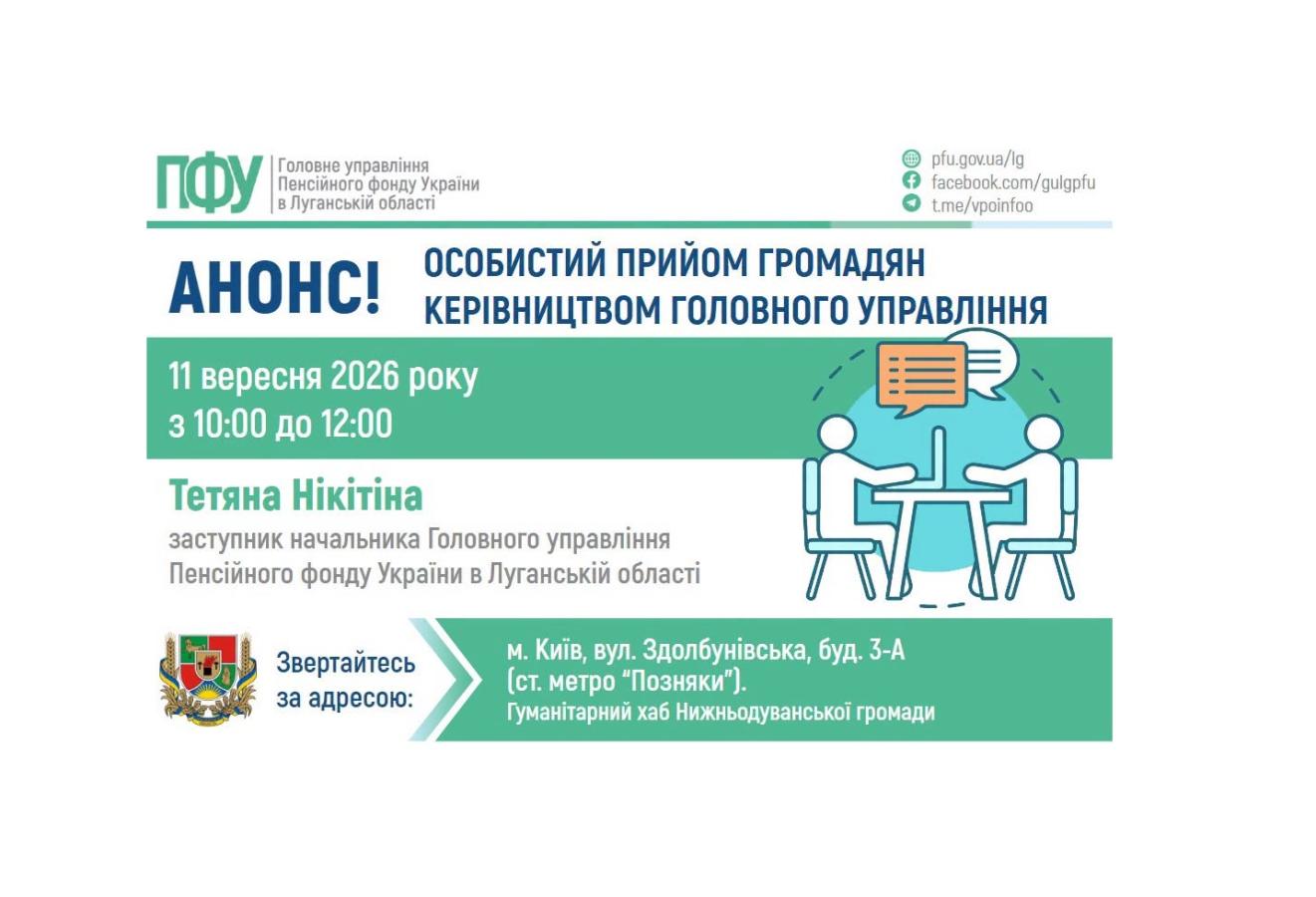 ПФУ Головне управління Пенсійного фонду України в Луганській області

pfu.gov.ua/lg
facebook.com/gulgpfu
t.me/vpoinfoo

АНОНС! ОСОБИСТИЙ ПРИЙОМ ГРОМАДЯН КЕРІВНИЦТВОМ ГОЛОВНОГО УПРАВЛІННЯ

11 вересня 2026 року
з 10:00 до 12:00

Тетяна Нікітіна
заступник начальника Головного управління Пенсійного фонду України в Луганській області

Звертайтесь за адресою:

м. Київ, вул. Здолбунівська, буд. 3-А (ст. метро "Позняки").
Гуманітарний хаб Нижньодуванської громади